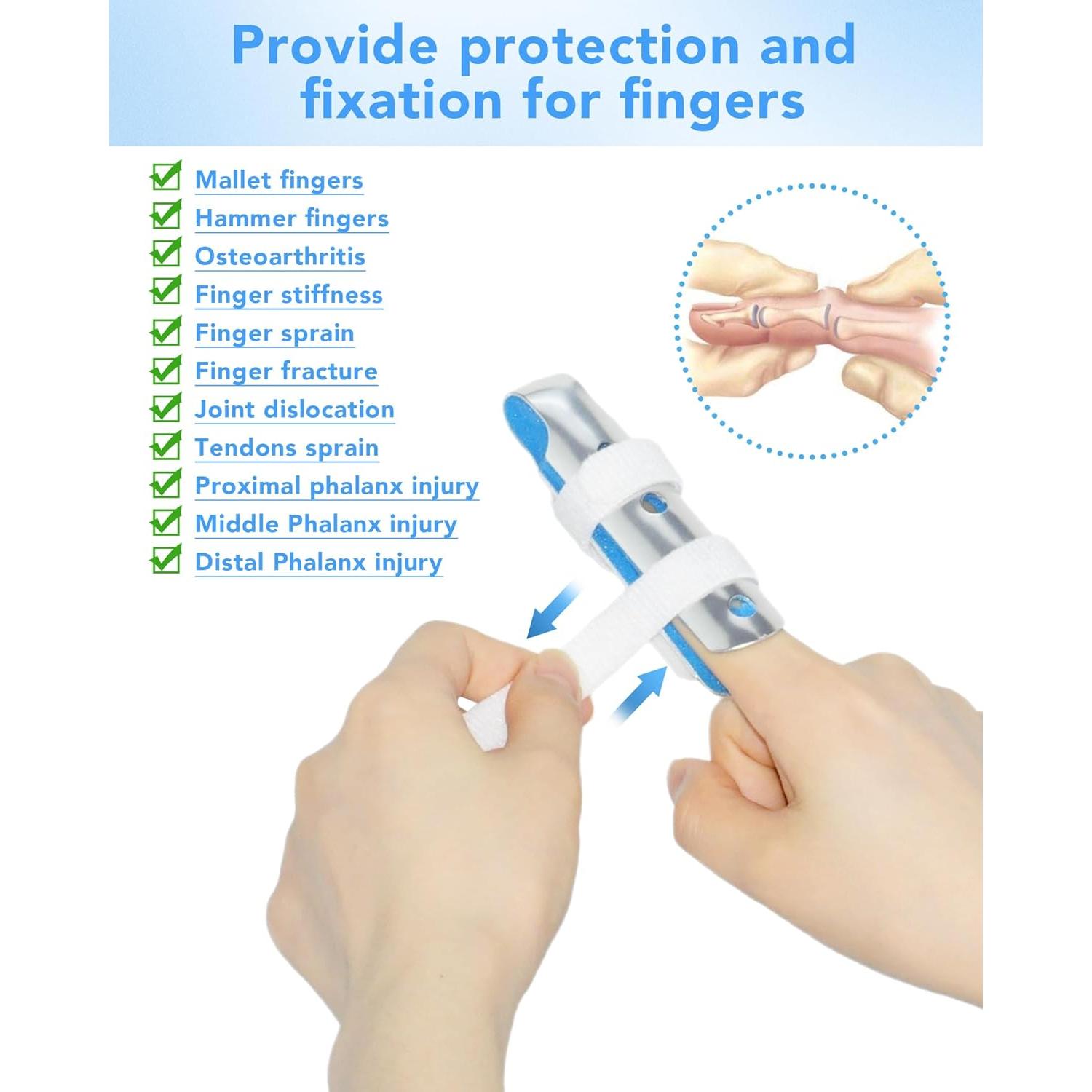 Provide protection and fixation for fingers

Mallet fingers
Hammer fingers
Osteoarthritis
Finger stiffness
Finger sprain
Finger fracture
Joint dislocation
Tendons sprain
Proximal phalanx injury
Middle Phalanx injury
Distal Phalanx injury